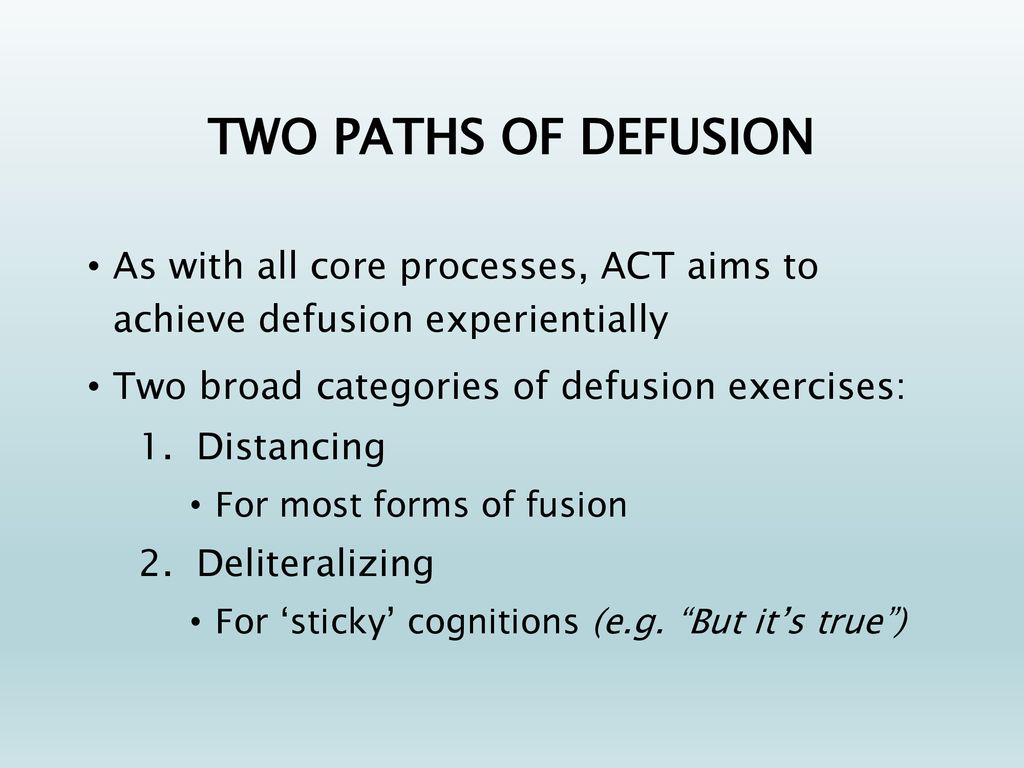 TWO PATHS OF DEFUSION

• As with all core processes, ACT aims to achieve defusion experientially

• Two broad categories of defusion exercises:

1. Distancing

• For most forms of fusion

2. Deliteralizing

• For ‘sticky’ cognitions (e.g. “But it’s true”)